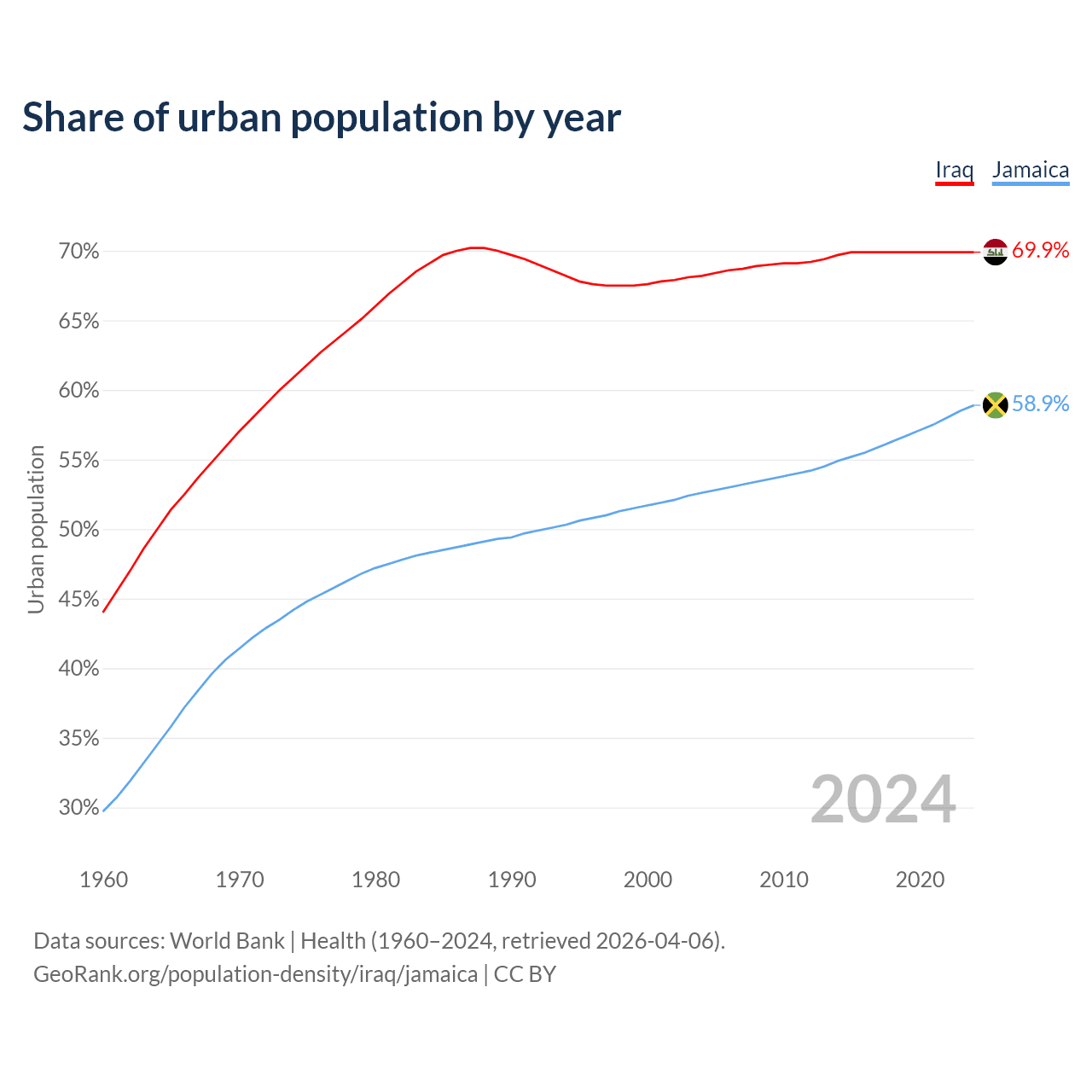 Share of urban population by year

Iraq Jamaica

Urban population

70%
65%
60%
55%
50%
45%
40%
35%
30%

69.9%
58.9%

2024

1960 1970 1980 1990 2000 2010 2020

Data sources: World Bank | Health (1960–2024, retrieved 2026-04-06).
GeoRank.org/population-density/iraq/jamaica | CC BY